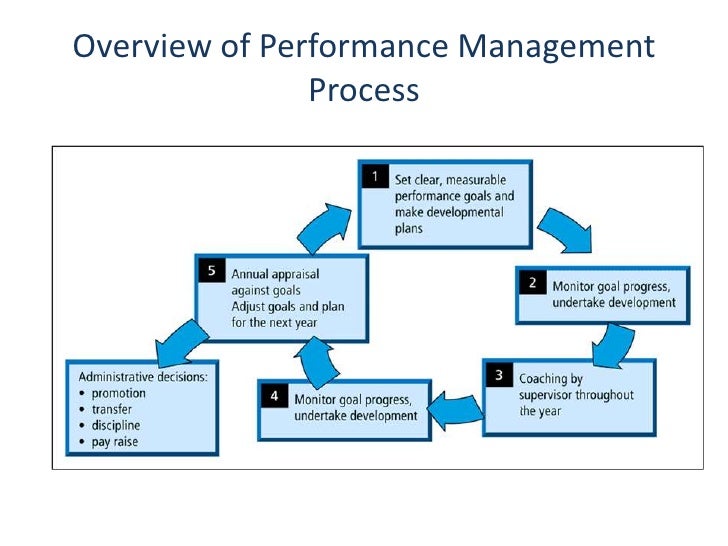 Overview of Performance Management Process

1 Set clear, measurable performance goals and make developmental plans

2 Monitor goal progress, undertake development

3 Coaching by supervisor throughout the year

4 Monitor goal progress, undertake development

5 Annual appraisal against goals
Adjust goals and plan for the next year

Administrative decisions:
• promotion
• transfer
• discipline
• pay raise